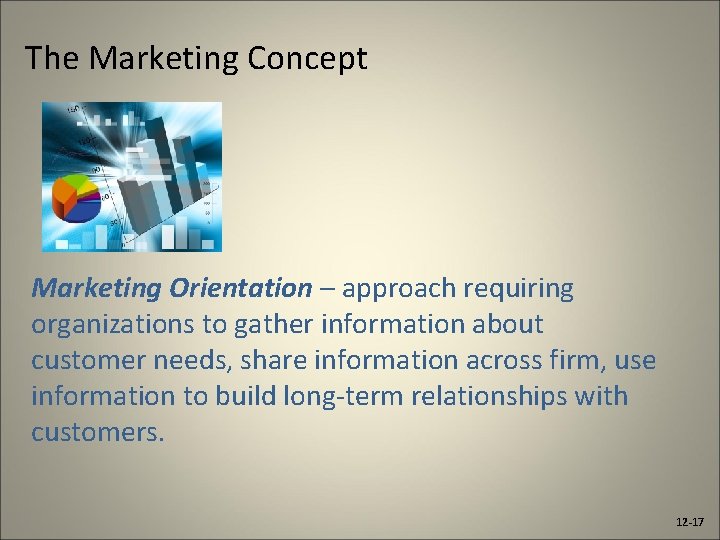 The Marketing Concept

Marketing Orientation – approach requiring organizations to gather information about customer needs, share information across firm, use information to build long-term relationships with customers.

12-17